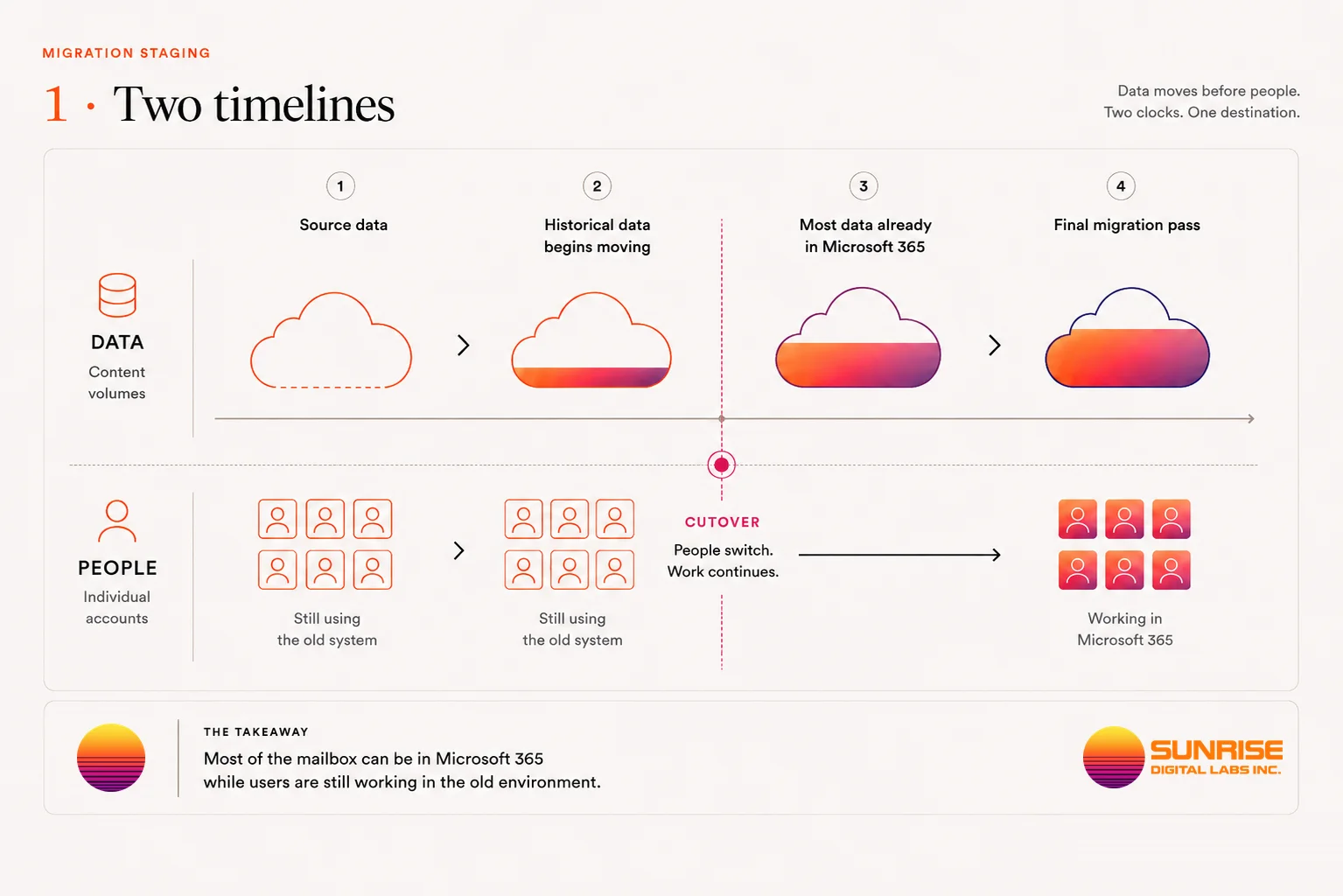 MIGRATION STAGING

1 · Two timelines

Data moves before people.
Two clocks. One destination.

1
Source data

2
Historical data begins moving

3
Most data already in Microsoft 365

4
Final migration pass

DATA
Content volumes

PEOPLE
Individual accounts

Still using the old system

Still using the old system

CUTOVER
People switch. Work continues.

Working in Microsoft 365

THE TAKEAWAY
Most of the mailbox can be in Microsoft 365 while users are still working in the old environment.

SUNRISE
DIGITAL LABS INC.